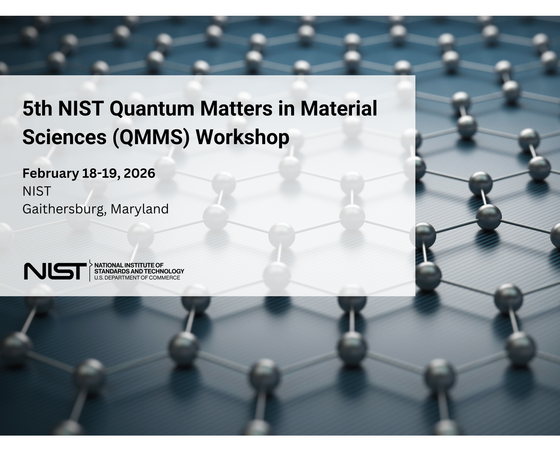 5th NIST Quantum Matters in Material Sciences (QMMS) Workshop

February 18-19, 2026
NIST
Gaithersburg, Maryland

NIST NATIONAL INSTITUTE OF STANDARDS AND TECHNOLOGY U.S. DEPARTMENT OF COMMERCE